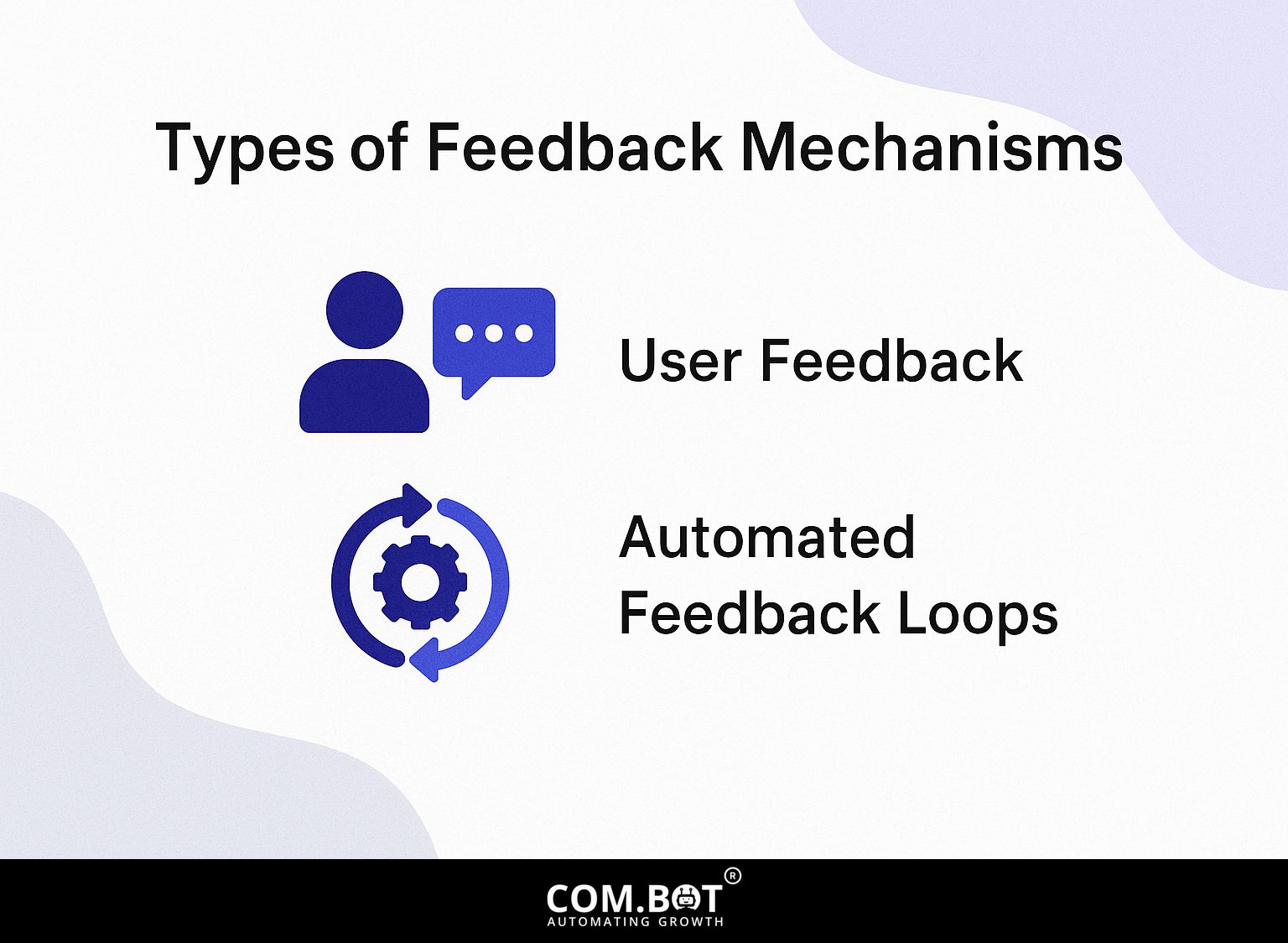 Types of Feedback Mechanisms

User Feedback

Automated Feedback Loops

COM.BOT®
AUTOMATING GROWTH